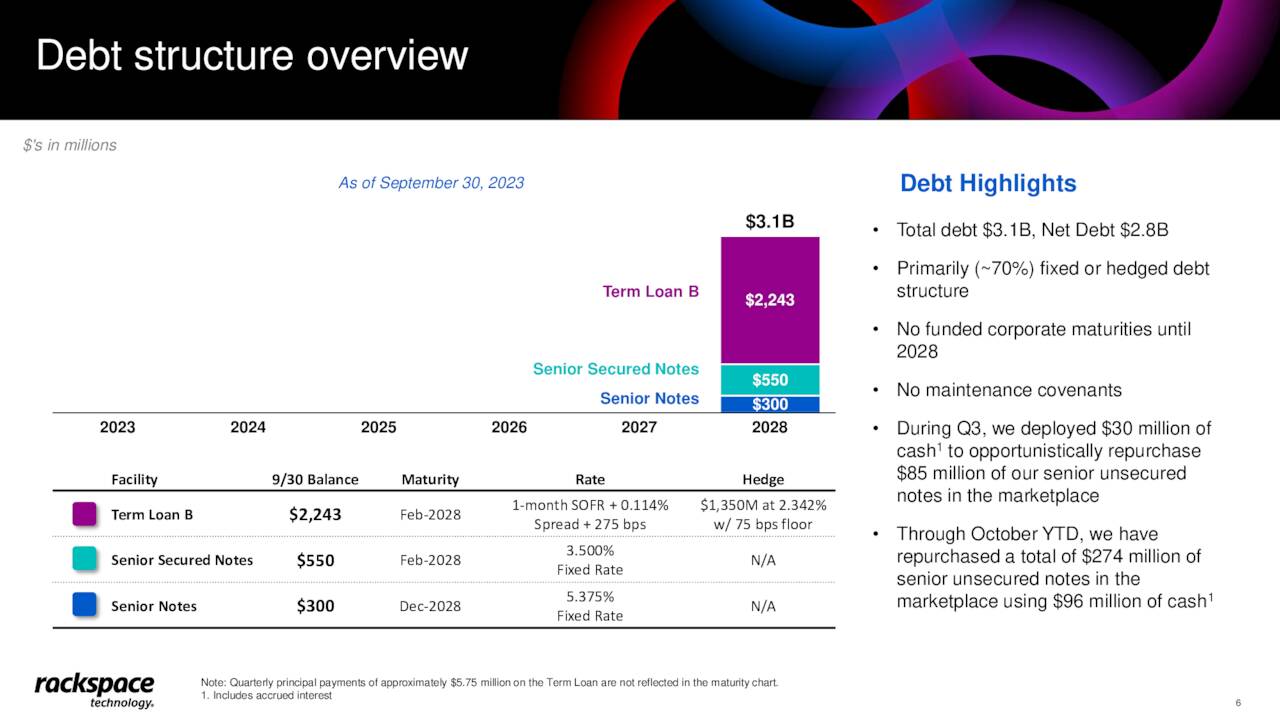 Debt structure overview

$'s in millions

As of September 30, 2023

$3.1B

Term Loan B $2,243

Senior Secured Notes $550

Senior Notes $300

2023 2024 2025 2026 2027 2028

| Facility | 9/30 Balance | Maturity | Rate | Hedge |
|---|---|---|---|---|
| Term Loan B | $2,243 | Feb-2028 | 1-month SOFR + 0.114% Spread + 275 bps | $1,350M at 2.342% w/ 75 bps floor |
| Senior Secured Notes | $550 | Feb-2028 | 3.500% Fixed Rate | N/A |
| Senior Notes | $300 | Dec-2028 | 5.375% Fixed Rate | N/A |

Debt Highlights

• Total debt $3.1B, Net Debt $2.8B

• Primarily (~70%) fixed or hedged debt structure

• No funded corporate maturities until 2028

• No maintenance covenants

• During Q3, we deployed $30 million of cash$^1$ to opportunistically repurchase $85 million of our senior unsecured notes in the marketplace

• Through October YTD, we have repurchased a total of $274 million of senior unsecured notes in the marketplace using $96 million of cash$^1$

rackspace technology.

Note: Quarterly principal payments of approximately $5.75 million on the Term Loan are not reflected in the maturity chart.
1. Includes accrued interest

6